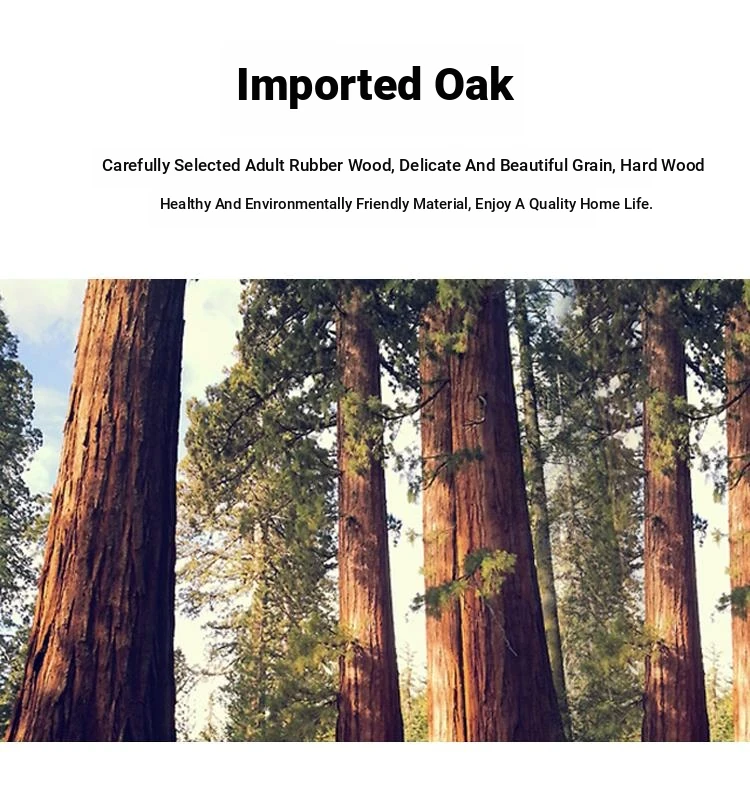 Imported Oak

Carefully Selected Adult Rubber Wood, Delicate And Beautiful Grain, Hard Wood

Healthy And Environmentally Friendly Material, Enjoy A Quality Home Life.